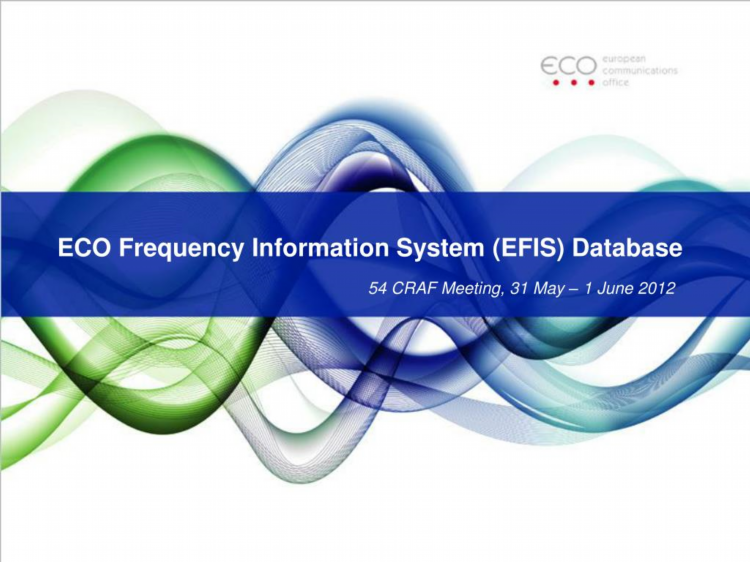 ECO european communications office

ECO Frequency Information System (EFIS) Database

54 CRAF Meeting, 31 May – 1 June 2012